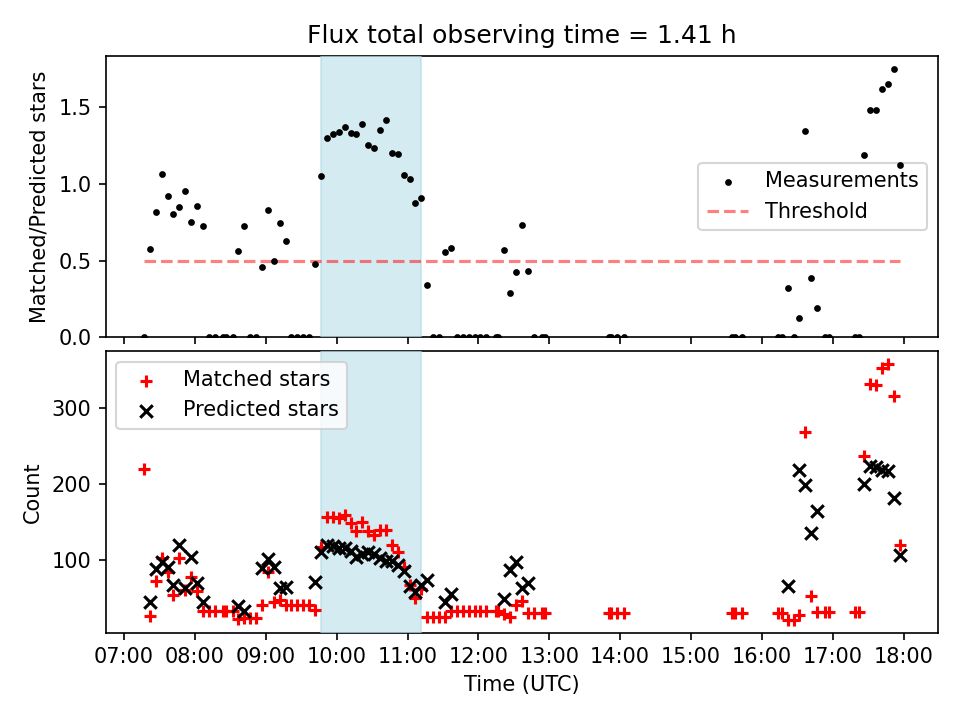 Flux total observing time = 1.41 h

Matched/Predicted stars

1.5
1.0
0.5
0.0

Measurements
Threshold

Matched stars
Predicted stars

Count

300
200
100

07:00 08:00 09:00 10:00 11:00 12:00 13:00 14:00 15:00 16:00 17:00 18:00

Time (UTC)